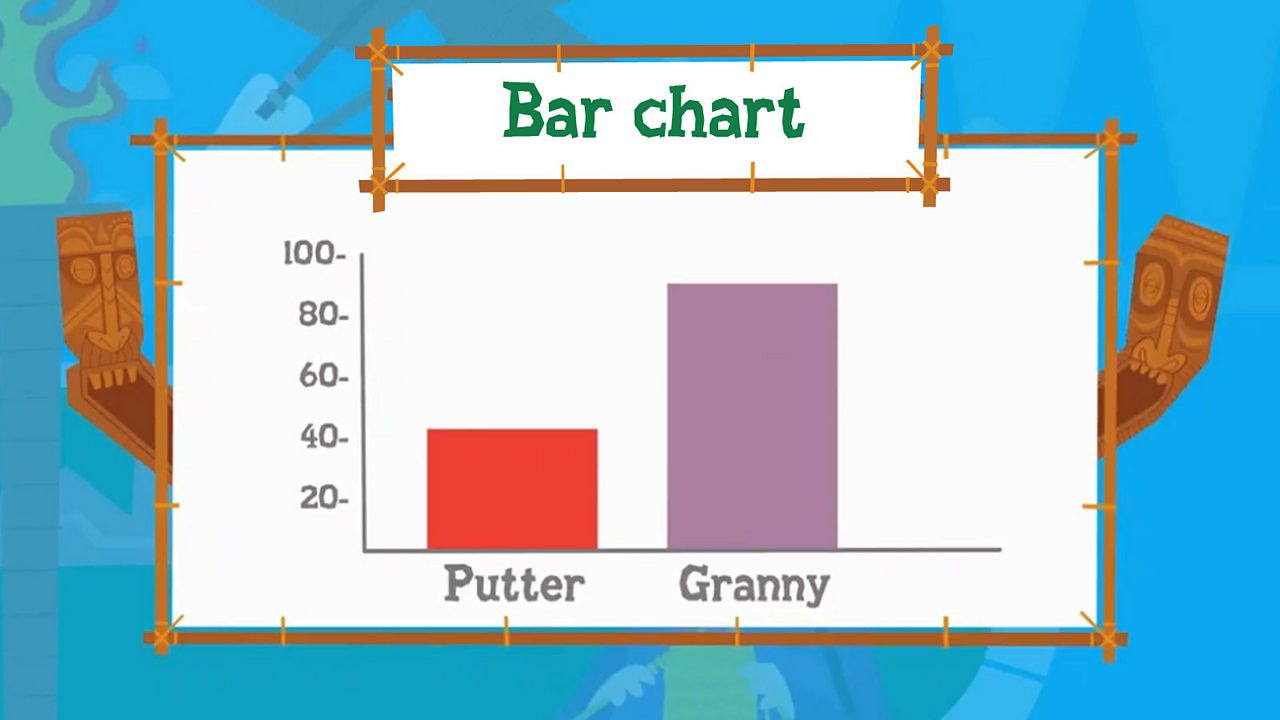 Bar chart

100-
80-
60-
40-
20-

Putter
Granny